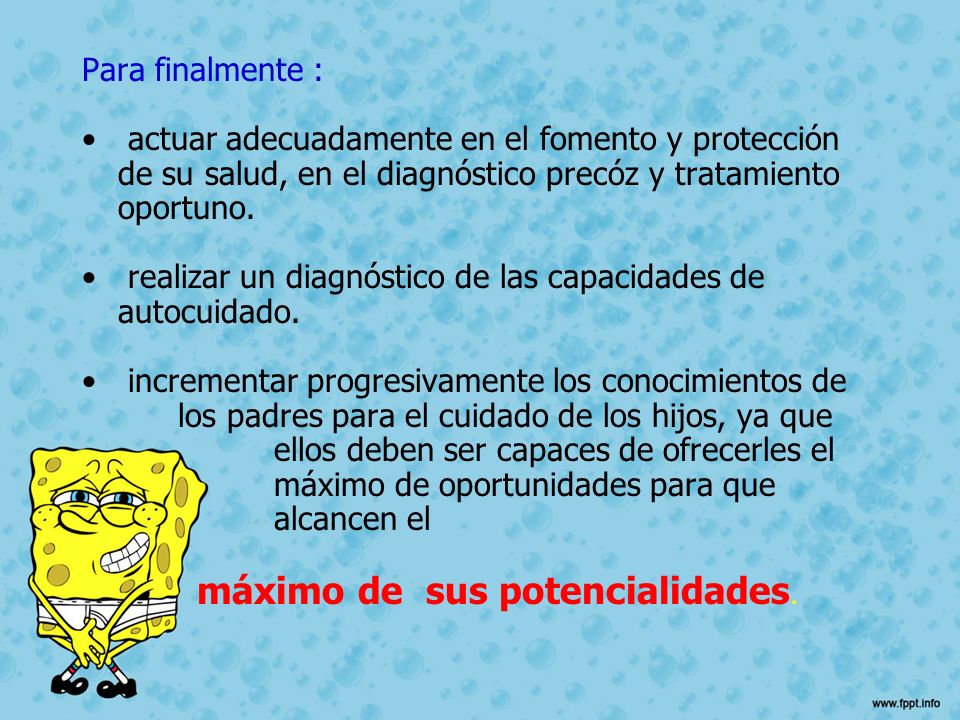 Para finalmente :

• actuar adecuadamente en el fomento y protección de su salud, en el diagnóstico precóz y tratamiento oportuno.

• realizar un diagnóstico de las capacidades de autocuidado.

• incrementar progresivamente los conocimientos de los padres para el cuidado de los hijos, ya que ellos deben ser capaces de ofrecerles el máximo de oportunidades para que alcancen el

máximo de sus potencialidades.

www.fppt.info